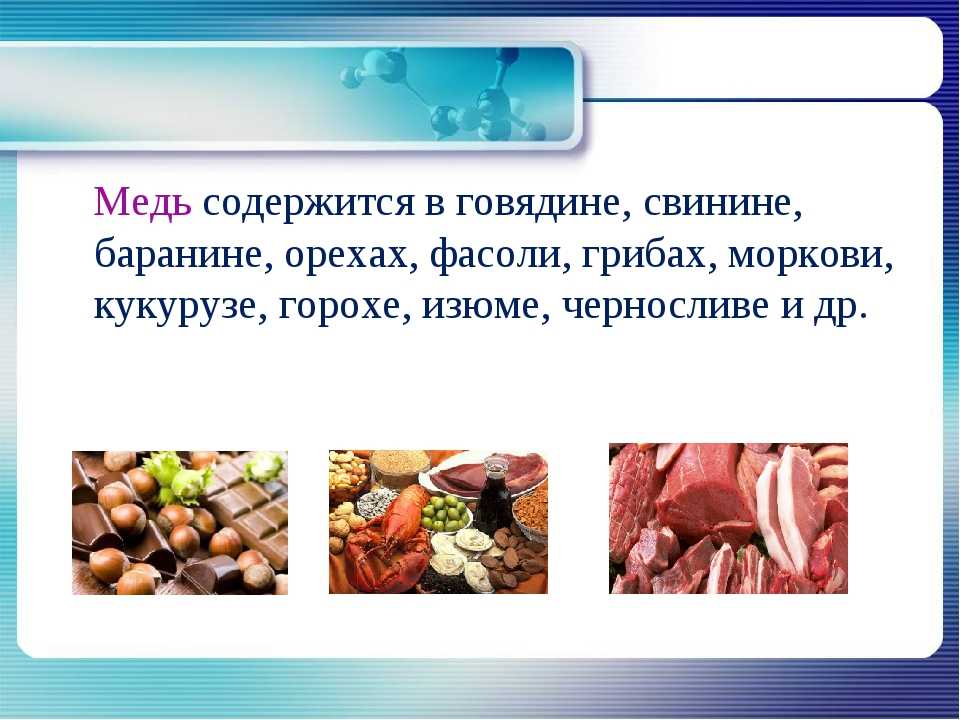 Медь содержится в говядине, свинине, баранине, орехах, фасоли, грибах, моркови, кукурузе, горохе, изюме, черносливе и др.